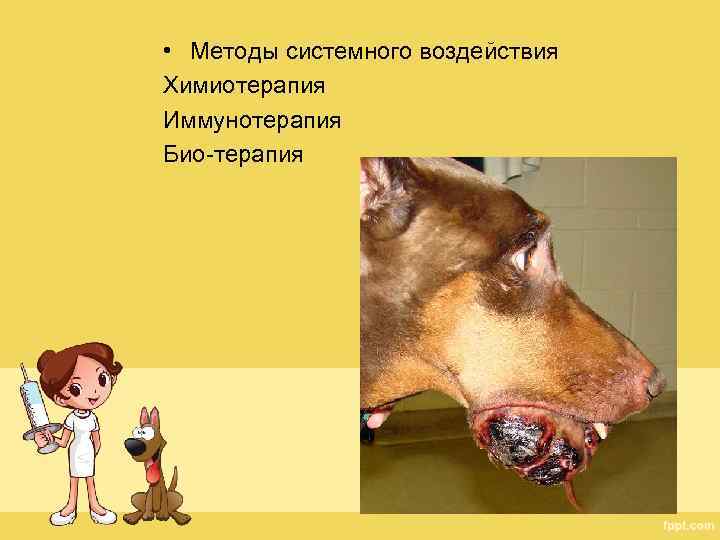 • Методы системного воздействия
Химиотерапия
Иммунотерапия
Био-терапия

fppt.com